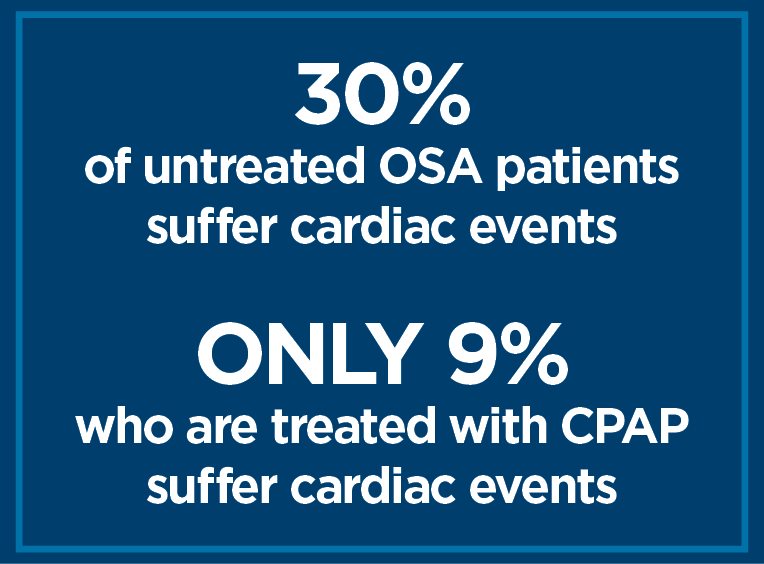 30%
of untreated OSA patients suffer cardiac events

ONLY 9%
who are treated with CPAP suffer cardiac events